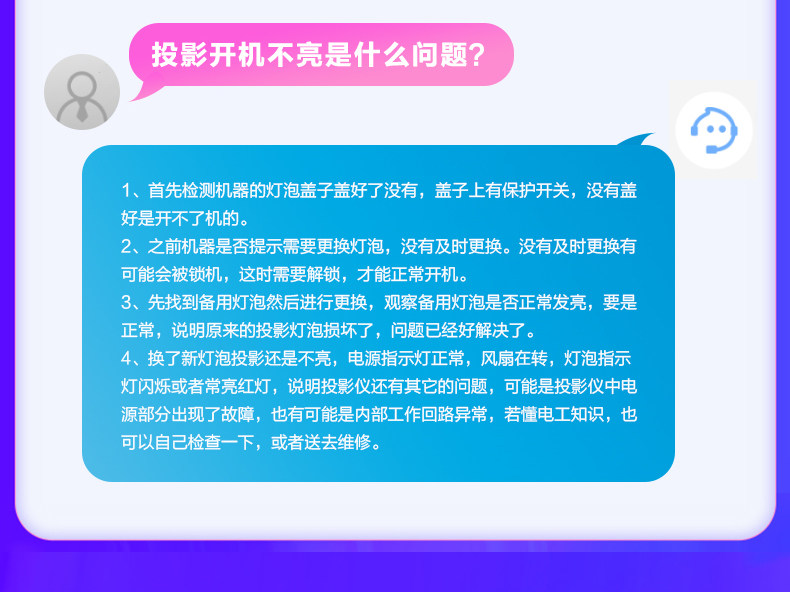 投影开机不亮是什么问题?

1、首先检测机器的灯泡盖子盖好了没有，盖子上有保护开关，没有盖好是开不了机的。
2、之前机器是否提示需要更换灯泡，没有及时更换。没有及时更换有可能会被锁机，这时需要解锁，才能正常开机。
3、先找到备用灯泡然后进行更换，观察备用灯泡是否正常发亮，要是正常，说明原来的投影灯泡损坏了，问题已经好解决了。
4、换了新灯泡投影还是不亮，电源指示灯正常，风扇在转，灯泡指示灯闪烁或者常亮红灯，说明投影仪还有其它的问题，可能是投影仪中电源部分出现了故障，也有可能是内部工作回路异常，若懂电工知识，也可以自己检查一下，或者送去维修。